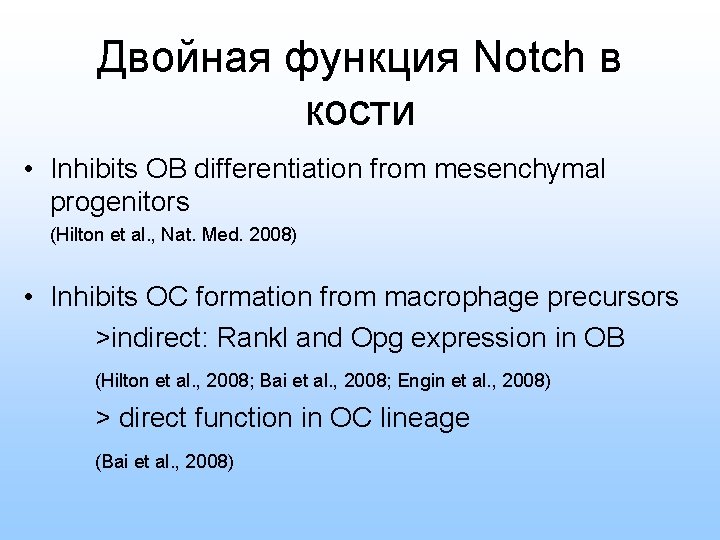 Двойная функция Notch в кости

• Inhibits OB differentiation from mesenchymal progenitors

(Hilton et al., Nat. Med. 2008)

• Inhibits OC formation from macrophage precursors

>indirect: Rankl and Opg expression in OB

(Hilton et al., 2008; Bai et al., 2008; Engin et al., 2008)

> direct function in OC lineage

(Bai et al., 2008)